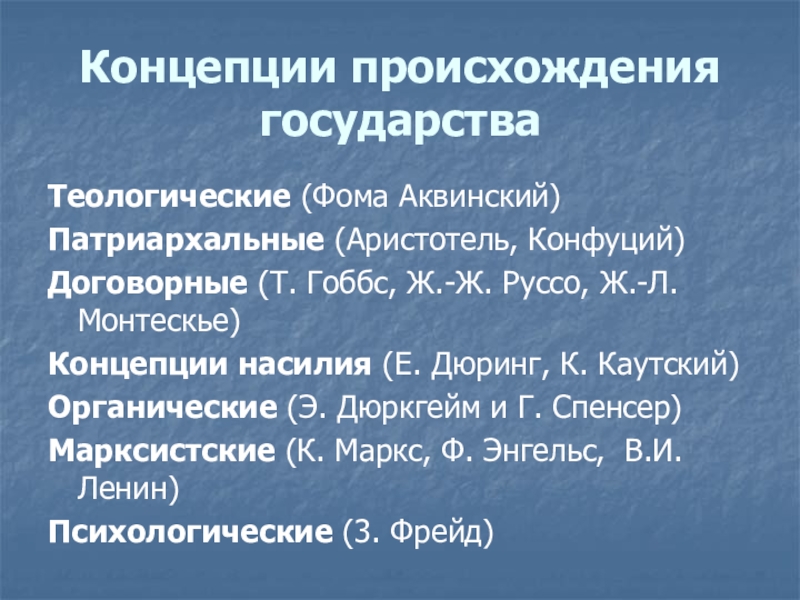 Концепции происхождения государства

Теологические (Фома Аквинский)

Патриархальные (Аристотель, Конфуций)

Договорные (Т. Гоббс, Ж.-Ж. Руссо, Ж.-Л. Монтескье)

Концепции насилия (Е. Дюринг, К. Каутский)

Органические (Э. Дюркгейм и Г. Спенсер)

Марксистские (К. Маркс, Ф. Энгельс, В.И. Ленин)

Психологические (З. Фрейд)